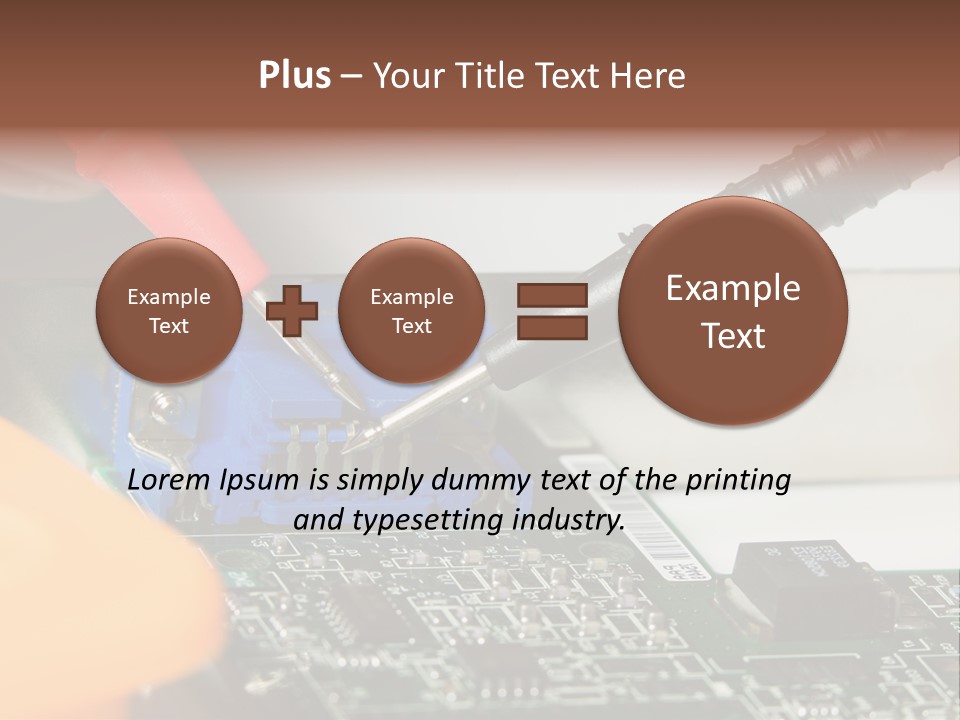 Plus – Your Title Text Here

Example Text

Example Text

Example Text

Lorem Ipsum is simply dummy text of the printing and typesetting industry.